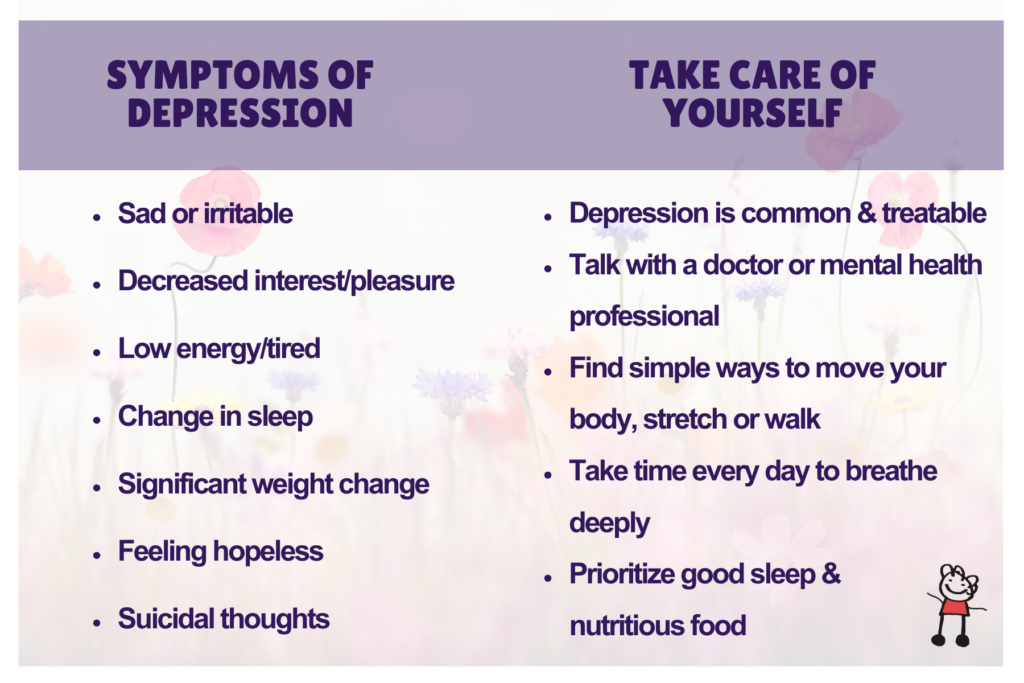 SYMPTOMS OF DEPRESSION

- Sad or irritable
- Decreased interest/pleasure
- Low energy/tired
- Change in sleep
- Significant weight change
- Feeling hopeless
- Suicidal thoughts

TAKE CARE OF YOURSELF

- Depression is common & treatable
- Talk with a doctor or mental health professional
- Find simple ways to move your body, stretch or walk
- Take time every day to breathe deeply
- Prioritize good sleep & nutritious food